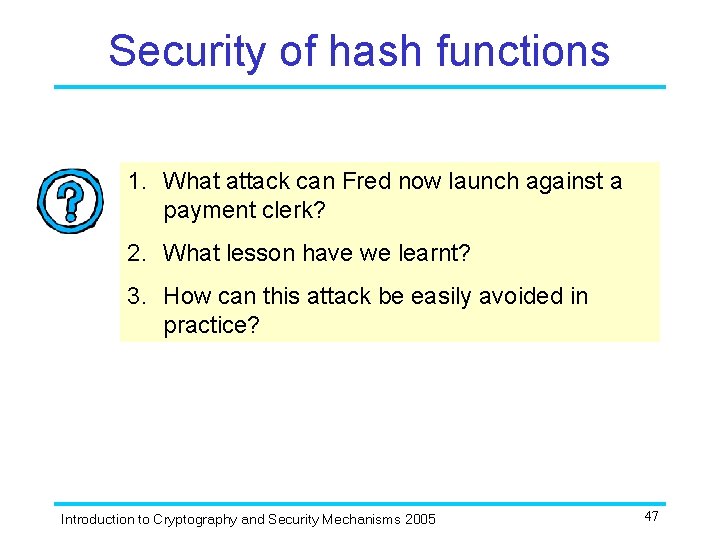 Security of hash functions

?

1. What attack can Fred now launch against a payment clerk?

2. What lesson have we learnt?

3. How can this attack be easily avoided in practice?

Introduction to Cryptography and Security Mechanisms 2005

47